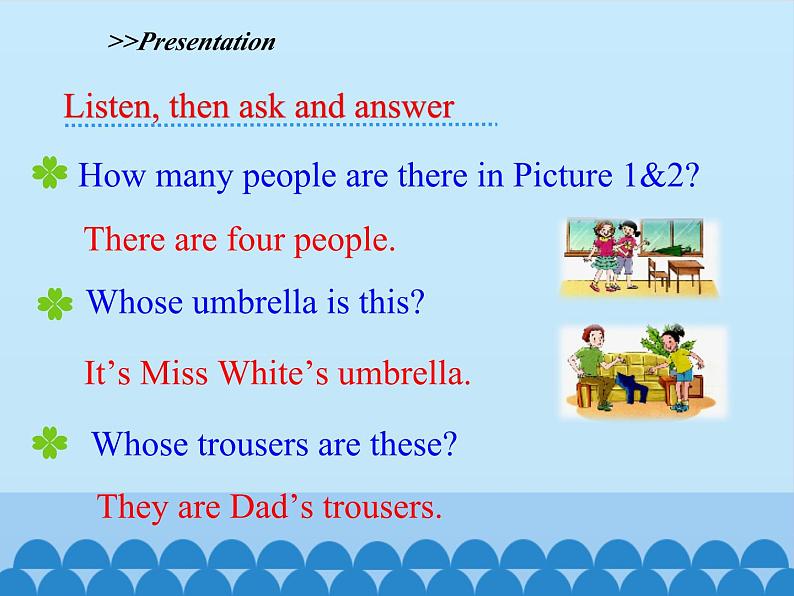 >>Presentation

Listen, then ask and answer

How many people are there in Picture 1&2?

There are four people.

Whose umbrella is this?

It’s Miss White’s umbrella.

Whose trousers are these?

They are Dad’s trousers.